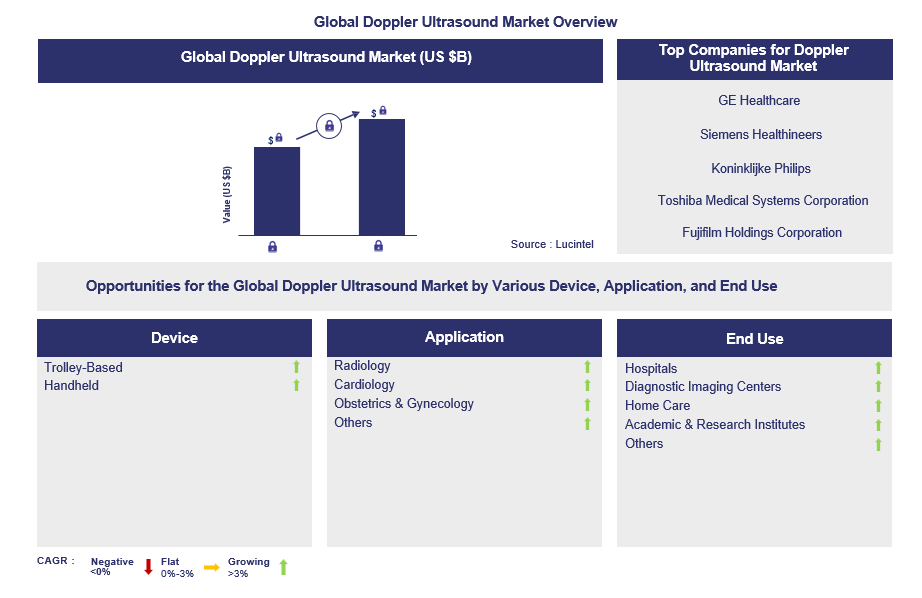 Global Doppler Ultrasound Market Overview

Global Doppler Ultrasound Market (US $B)

Value (US $B)

$

$

Source : Lucintel

Top Companies for Doppler Ultrasound Market

GE Healthcare

Siemens Healthineers

Koninklijke Philips

Toshiba Medical Systems Corporation

Fujifilm Holdings Corporation

Opportunities for the Global Doppler Ultrasound Market by Various Device, Application, and End Use

Device

Trolley-Based
Handheld

Application

Radiology
Cardiology
Obstetrics & Gynecology
Others

End Use

Hospitals
Diagnostic Imaging Centers
Home Care
Academic & Research Institutes
Others

CAGR : Negative <0% Flat 0%-3% Growing >3%